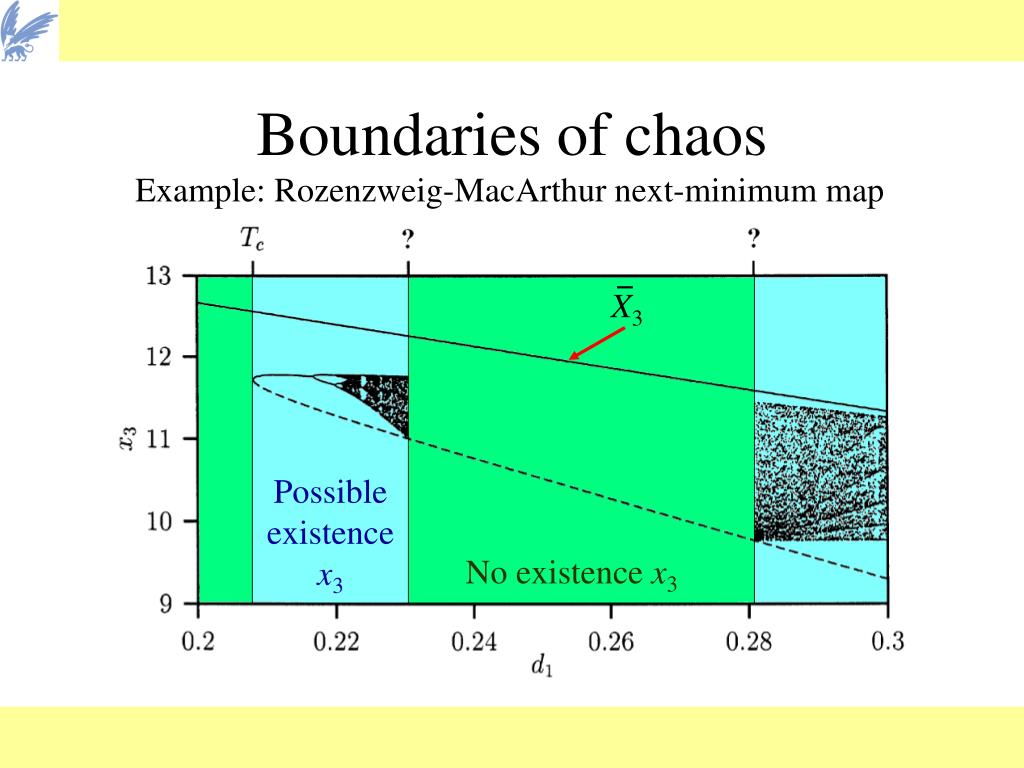 Boundaries of chaos

Example: Rozenzweig-MacArthur next-minimum map

$T_c$ ? ?

13 12 11 10 9

$x_3$

$\bar{X}_3$

Possible existence $x_3$

No existence $x_3$

0.2 0.22 0.24 0.26 0.28 0.3

$d_1$